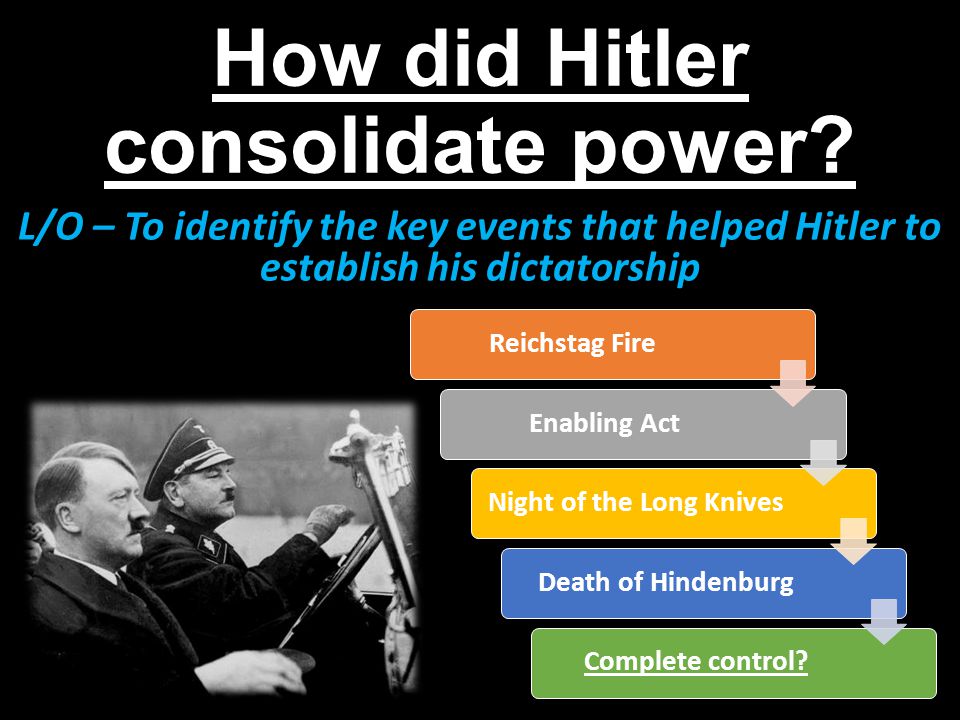 How did Hitler consolidate power?

L/O – To identify the key events that helped Hitler to establish his dictatorship

Reichstag Fire

Enabling Act

Night of the Long Knives

Death of Hindenburg

Complete control?